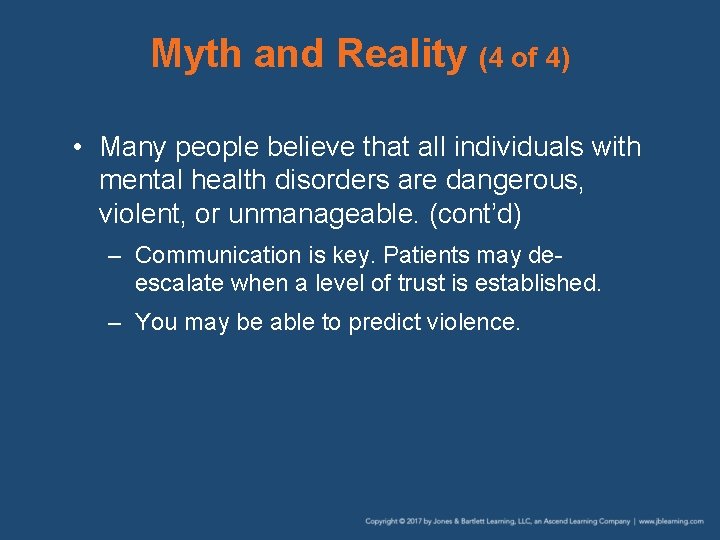 Myth and Reality (4 of 4)

• Many people believe that all individuals with mental health disorders are dangerous, violent, or unmanageable. (cont'd)

– Communication is key. Patients may de-escalate when a level of trust is established.

– You may be able to predict violence.

Copyright © 2017 by Jones & Bartlett Learning, LLC, an Ascend Learning Company | www.jblearning.com